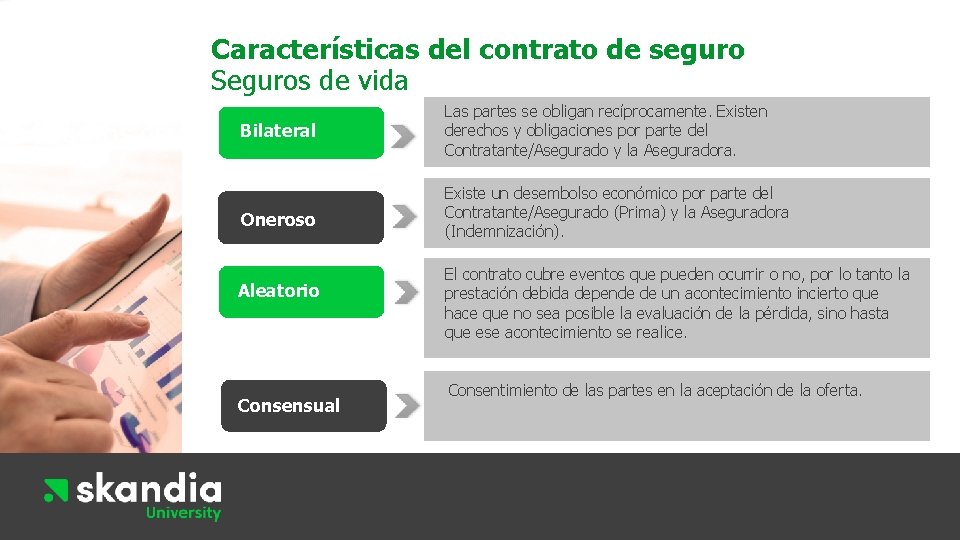 Características del contrato de seguro
Seguros de vida

Bilateral

Las partes se obligan recíprocamente. Existen derechos y obligaciones por parte del Contratante/Asegurado y la Aseguradora.

Oneroso

Existe un desembolso económico por parte del Contratante/Asegurado (Prima) y la Aseguradora (Indemnización).

Aleatorio

El contrato cubre eventos que pueden ocurrir o no, por lo tanto la prestación debida depende de un acontecimiento incierto que hace que no sea posible la evaluación de la pérdida, sino hasta que ese acontecimiento se realice.

Consensual

Consentimiento de las partes en la aceptación de la oferta.

skandia
University